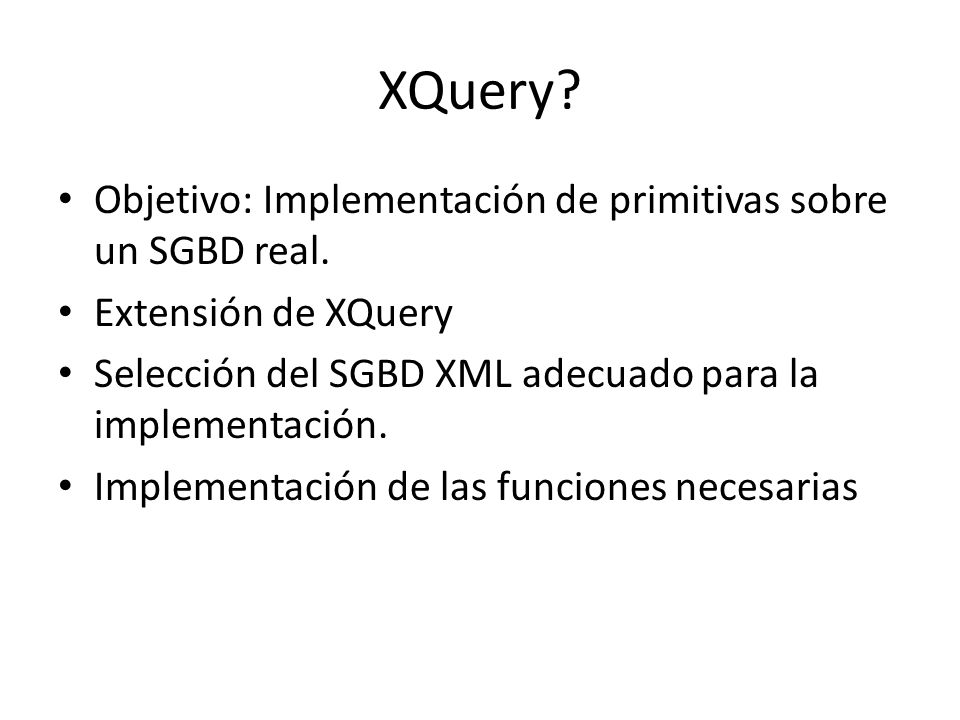 XQuery?

• Objetivo: Implementación de primitivas sobre un SGBD real.
• Extensión de XQuery
• Selección del SGBD XML adecuado para la implementación.
• Implementación de las funciones necesarias